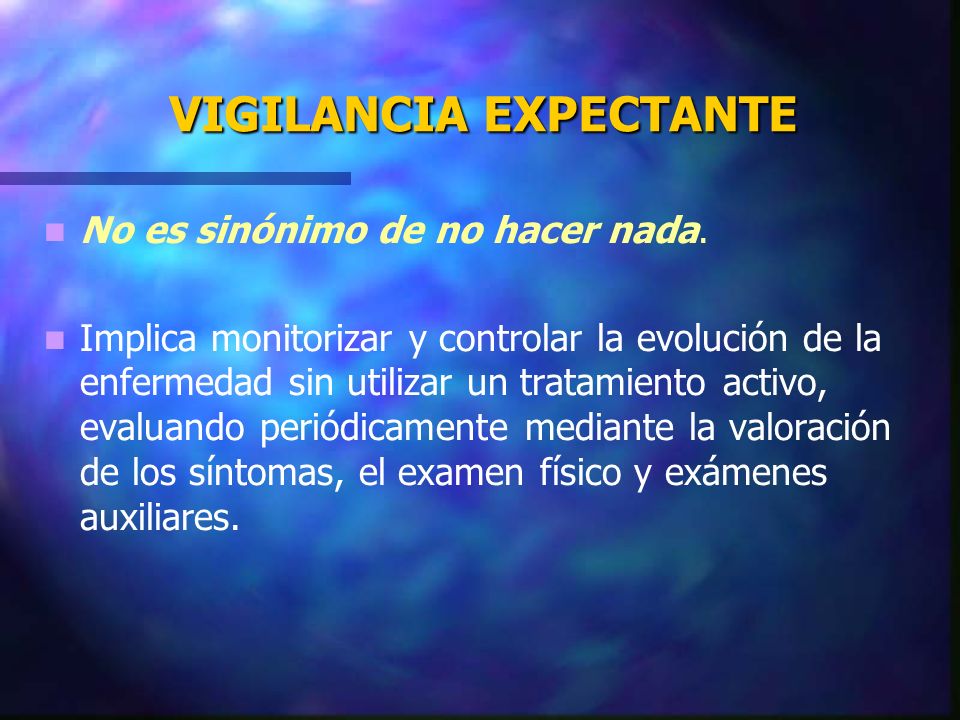 VIGILANCIA EXPECTANTE

No es sinónimo de no hacer nada.

Implica monitorizar y controlar la evolución de la enfermedad sin utilizar un tratamiento activo, evaluando periódicamente mediante la valoración de los síntomas, el examen físico y exámenes auxiliares.